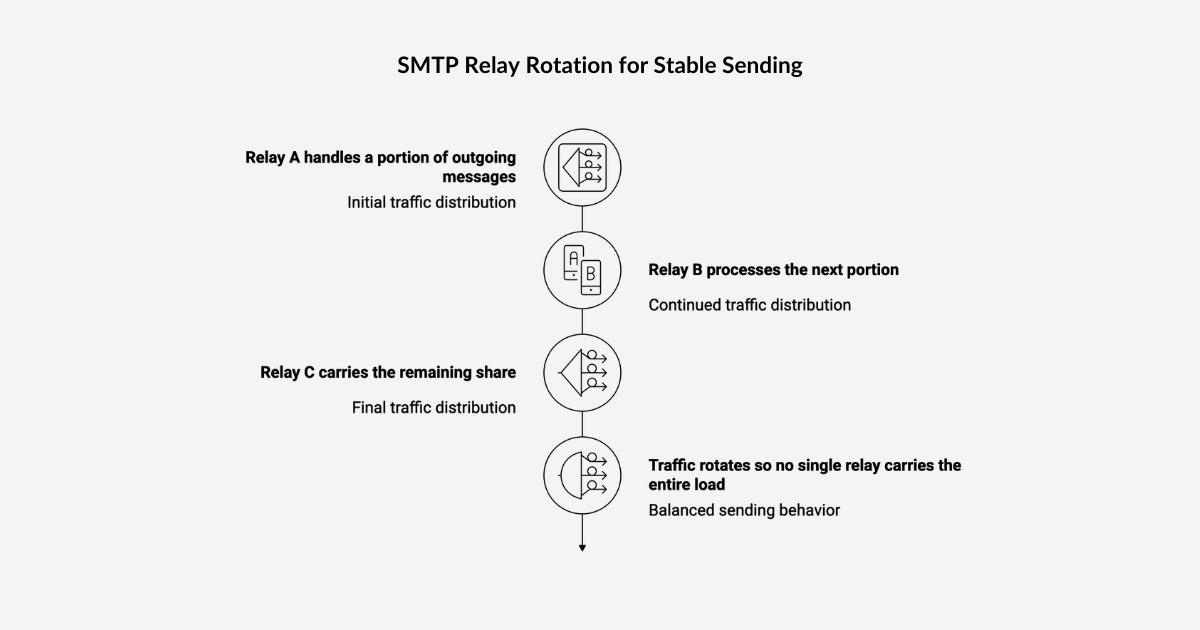 SMTP Relay Rotation for Stable Sending

Relay A handles a portion of outgoing messages

Initial traffic distribution

A

B

Relay B processes the next portion

Continued traffic distribution

Relay C carries the remaining share

Final traffic distribution

Traffic rotates so no single relay carries the entire load

Balanced sending behavior